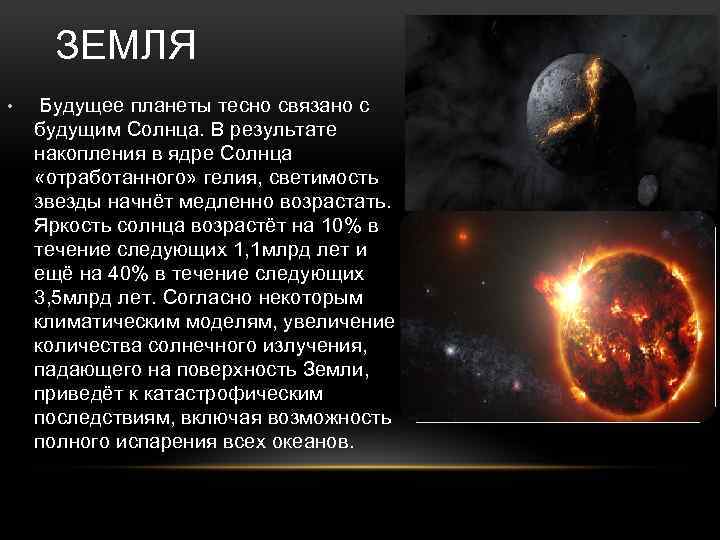 ЗЕМЛЯ

• Будущее планеты тесно связано с будущим Солнца. В результате накопления в ядре Солнца «отработанного» гелия, светимость звезды начнёт медленно возрастать. Яркость солнца возрастёт на 10% в течение следующих 1,1млрд лет и ещё на 40% в течение следующих 3,5млрд лет. Согласно некоторым климатическим моделям, увеличение количества солнечного излучения, падающего на поверхность Земли, приведёт к катастрофическим последствиям, включая возможность полного испарения всех океанов.